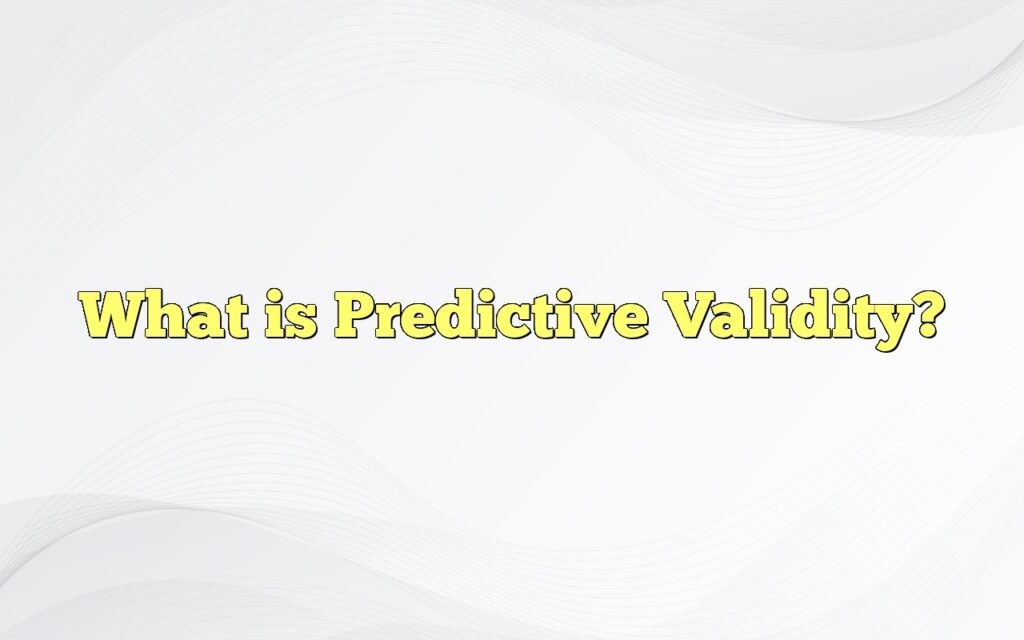 What is Predictive Validity?